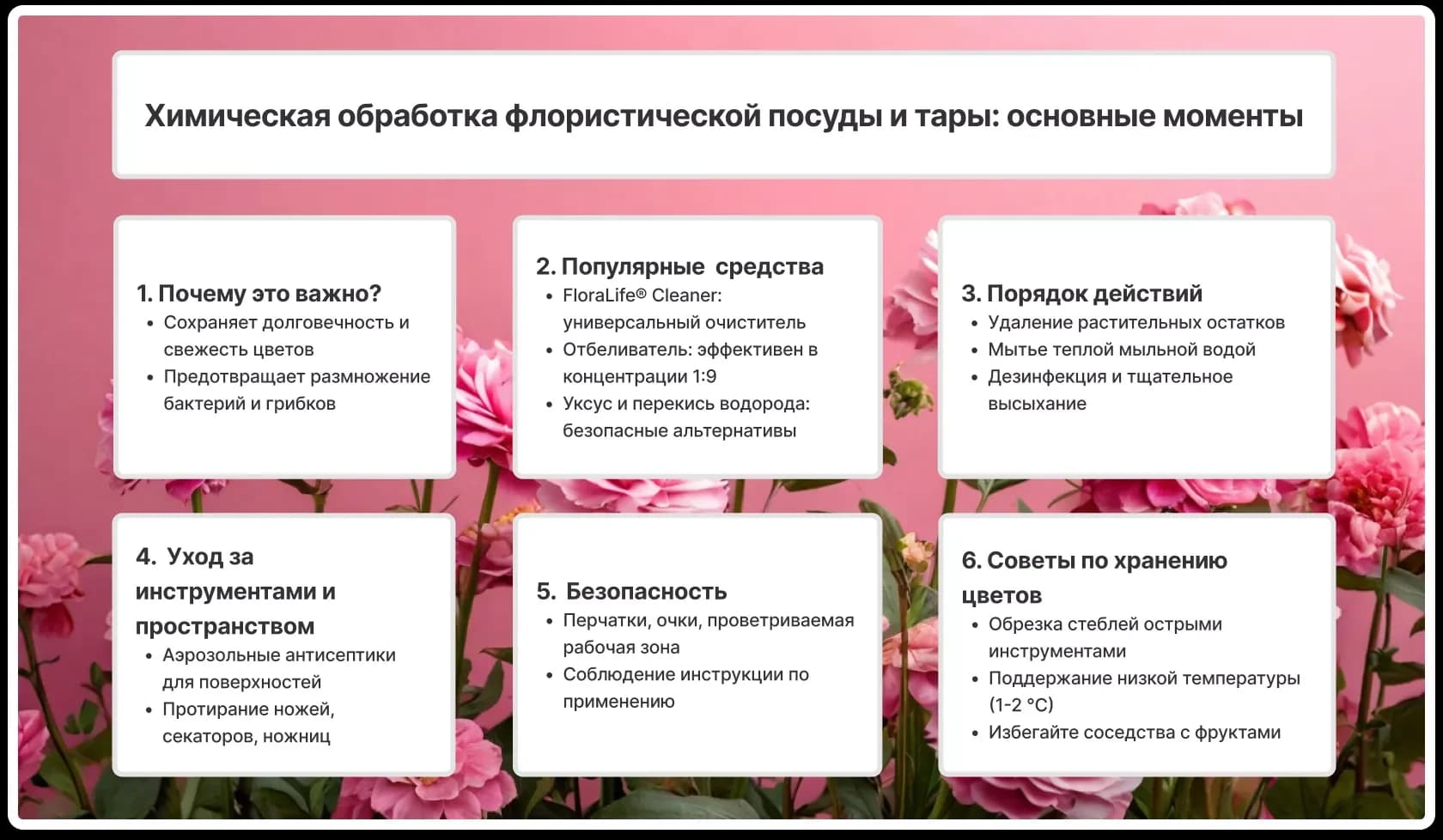 Химическая обработка флористической посуды и тары: основные моменты

1. Почему это важно?
• Сохраняет долговечность и свежесть цветов
• Предотвращает размножение бактерий и грибков

2. Популярные средства
• FloraLife® Cleaner: универсальный очиститель
• Отбеливатель: эффективен в концентрации 1:9
• Уксус и перекись водорода: безопасные альтернативы

3. Порядок действий
• Удаление растительных остатков
• Мытье теплой мыльной водой
• Дезинфекция и тщательное высыхание

4. Уход за инструментами и пространством
• Аэрозольные антисептики для поверхностей
• Протирание ножей, секаторов, ножниц

5. Безопасность
• Перчатки, очки, проветриваемая рабочая зона
• Соблюдение инструкции по применению

6. Советы по хранению цветов
• Обрезка стеблей острыми инструментами
• Поддержание низкой температуры (1-2 °C)
• Избегайте соседства с фруктами